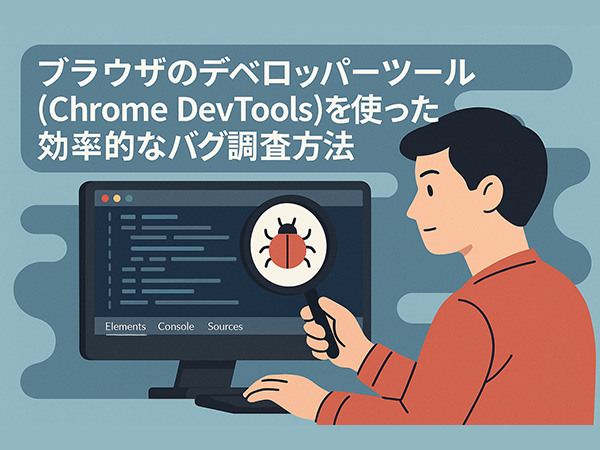 ブラウザのデベロッパーツール
(Chrome DevTools)を使った
効率的なバグ調査方法

Elements Console Sources